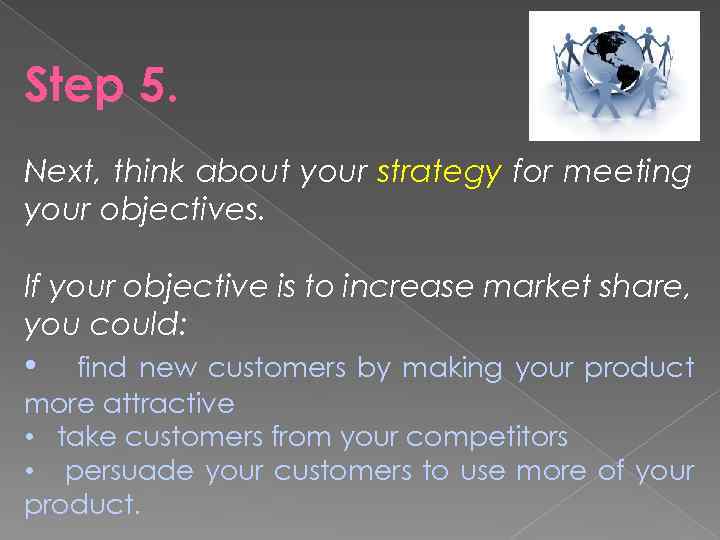 Step 5.

Next, think about your strategy for meeting your objectives.

If your objective is to increase market share, you could:

• find new customers by making your product more attractive
• take customers from your competitors
• persuade your customers to use more of your product.